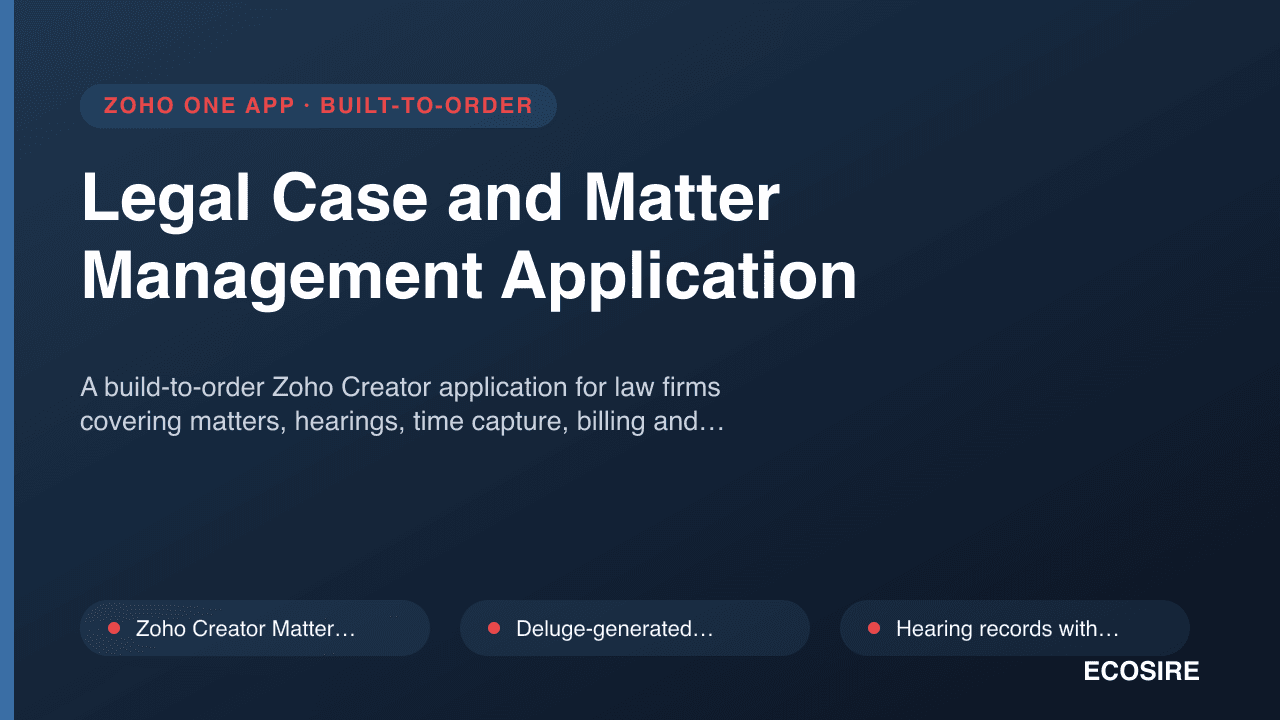 ZOHO ONE APP · BUILT-TO-ORDER

Legal Case and Matter Management Application

A build-to-order Zoho Creator application for law firms covering matters, hearings, time capture, billing and…

Zoho Creator Matter…

Deluge-generated…

Hearing records with…

ECOSIRE